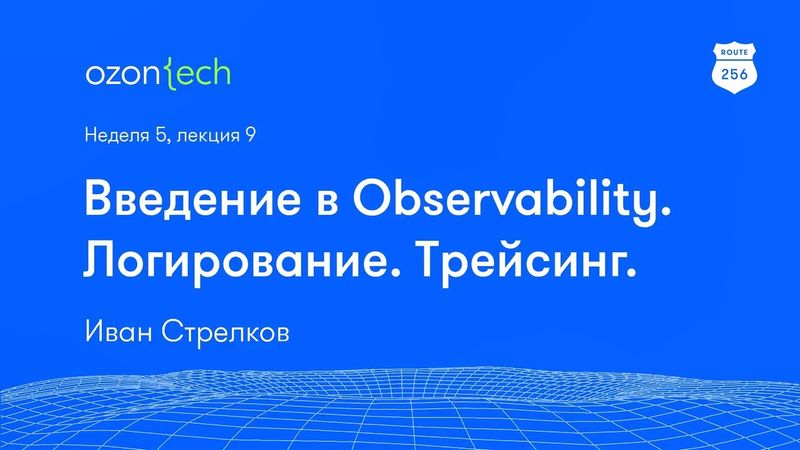 ozon{ech

ROUTE
256

Неделя 5, лекция 9

Введение в Observability. Логирование. Трейсинг.

Иван Стрелков